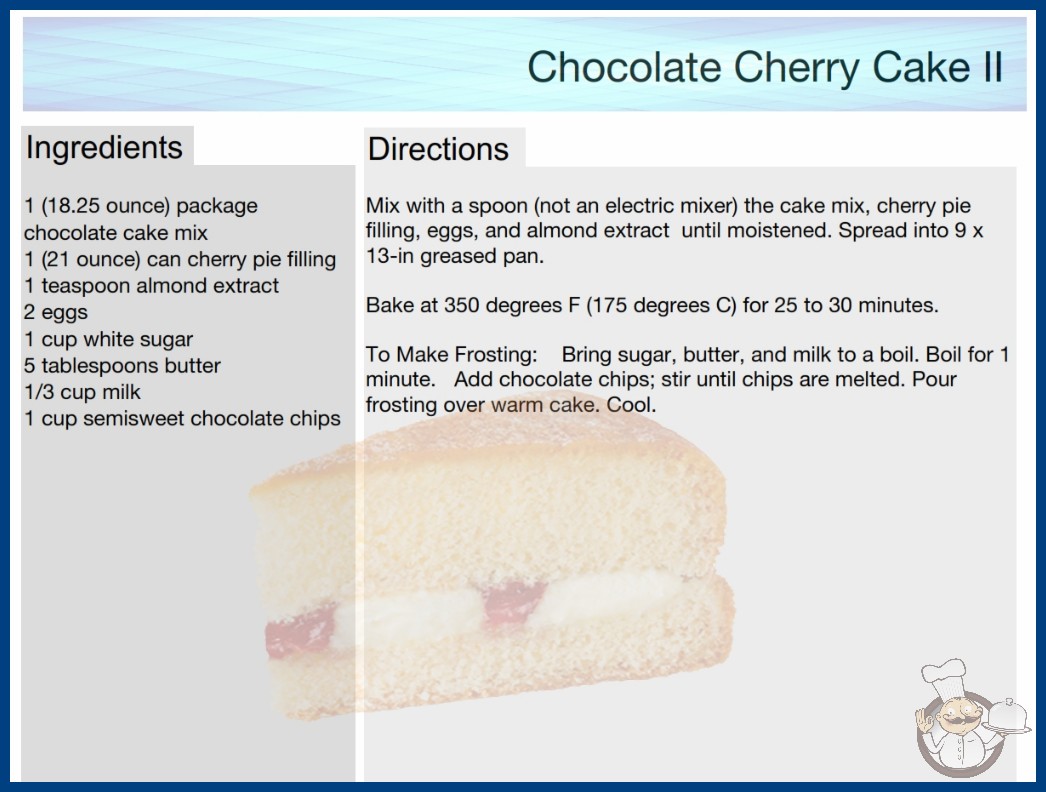 Chocolate Cherry Cake II

Ingredients

1 (18.25 ounce) package chocolate cake mix
1 (21 ounce) can cherry pie filling
1 teaspoon almond extract
2 eggs
1 cup white sugar
5 tablespoons butter
1/3 cup milk
1 cup semisweet chocolate chips

Directions

Mix with a spoon (not an electric mixer) the cake mix, cherry pie filling, eggs, and almond extract until moistened. Spread into 9 x 13-in greased pan.

Bake at 350 degrees F (175 degrees C) for 25 to 30 minutes.

To Make Frosting: Bring sugar, butter, and milk to a boil. Boil for 1 minute. Add chocolate chips; stir until chips are melted. Pour frosting over warm cake. Cool.